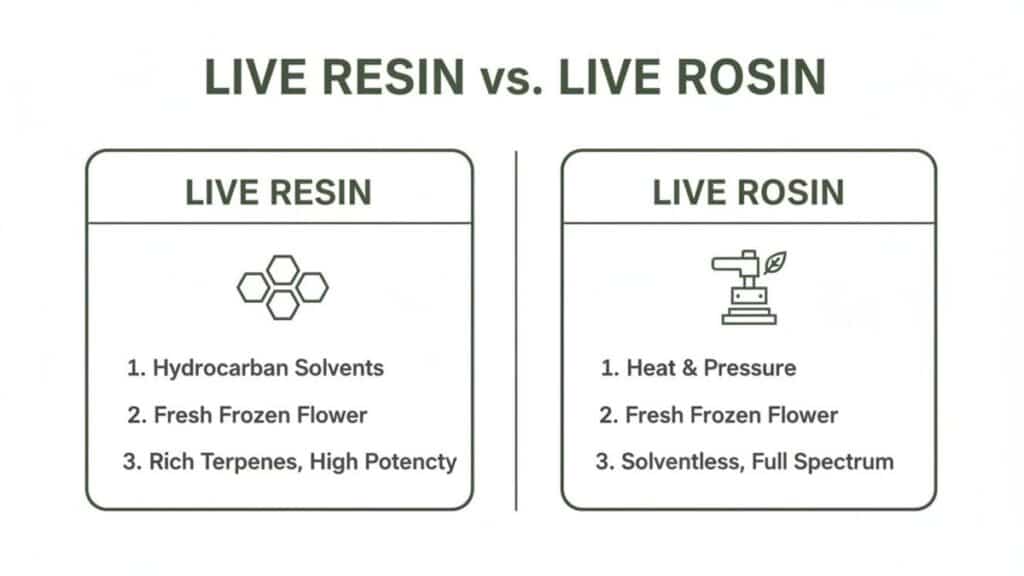 LIVE RESIN vs. LIVE ROSIN

LIVE RESIN

1. Hydrocarban Solvents
2. Fresh Frozen Flower
3. Rich Terpenes, High Potencty

LIVE ROSIN

1. Heat & Pressure
2. Fresh Frozen Flower
3. Solventless, Full Spectrum